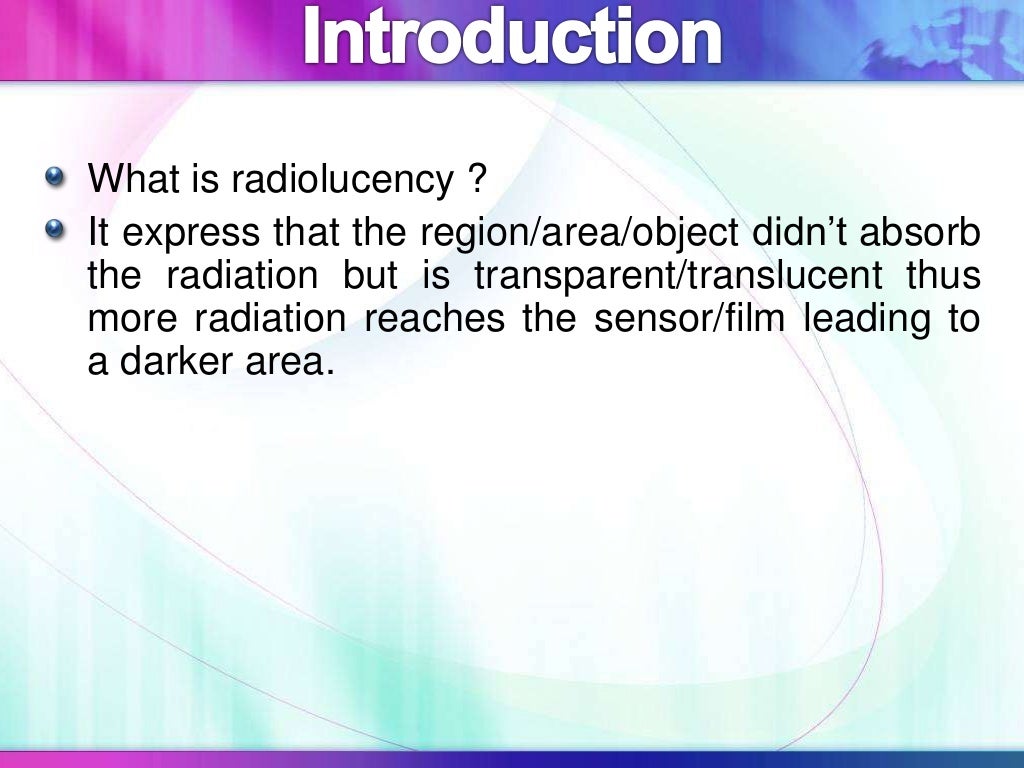 Introduction

What is radiolucency ?

It express that the region/area/object didn’t absorb the radiation but is transparent/translucent thus more radiation reaches the sensor/film leading to a darker area.